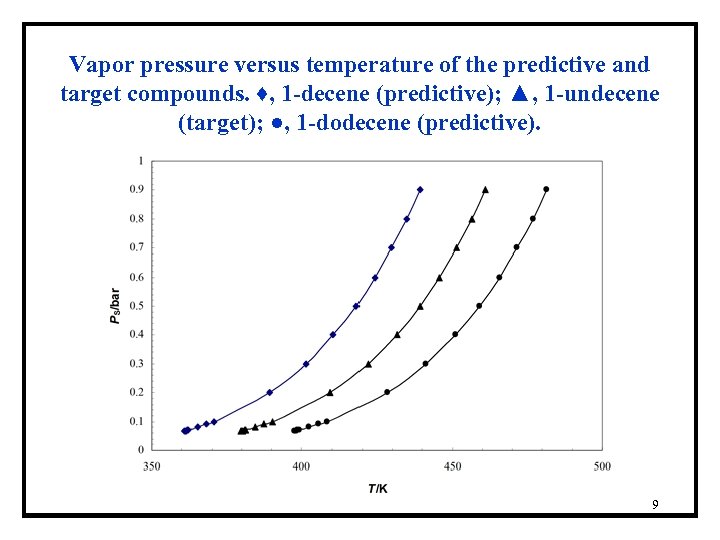 Vapor pressure versus temperature of the predictive and target compounds. ♦, 1-decene (predictive); ▲, 1-undecene (target); ●, 1-dodecene (predictive).

1
0.9
0.8
0.7
0.6
0.5
0.4
0.3
0.2
0.1
0

$P_S$/bar

350
400
450
500

$T$/K

9